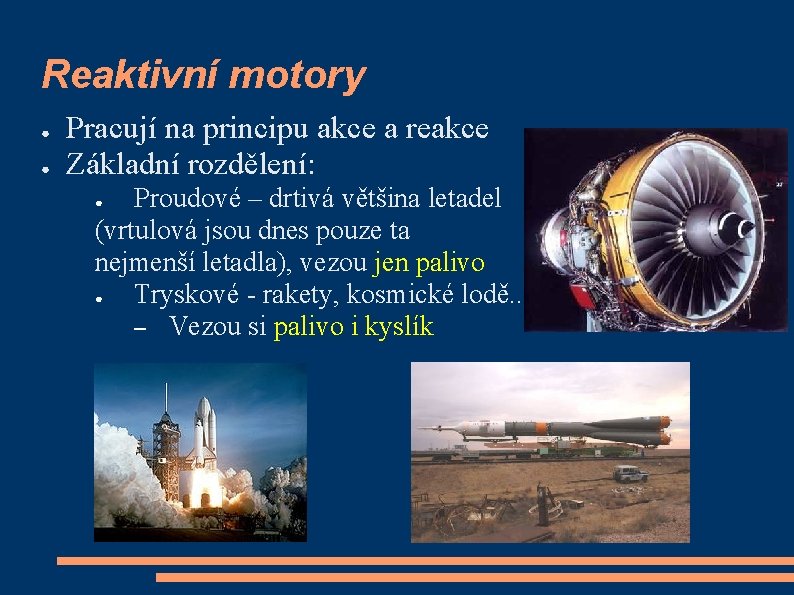 Reaktivní motory

● Pracují na principu akce a reakce
● Základní rozdělení:
● Proudové – drtivá většina letadel (vrtulová jsou dnes pouze ta nejmenší letadla), vezou jen palivo
● Tryskové - rakety, kosmické lodě..
– Vezou si palivo i kyslík